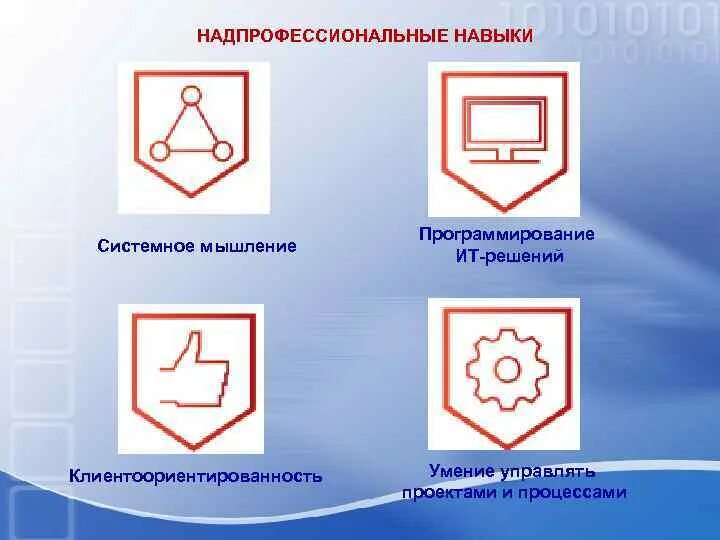 НАДПРОФЕССИОНАЛЬНЫЕ НАВЫКИ

Системное мышление

Программирование ИТ-решений

Клиентоориентированность

Умение управлять проектами и процессами